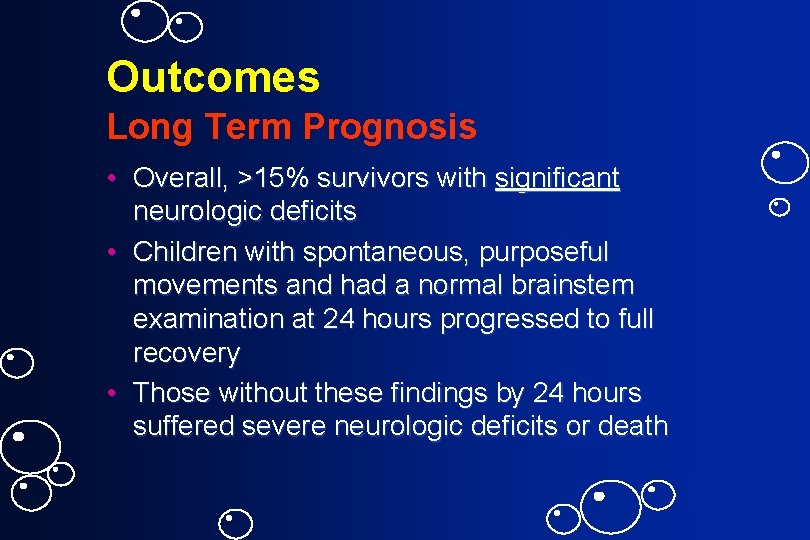 Outcomes

Long Term Prognosis

• Overall, >15% survivors with significant neurologic deficits
• Children with spontaneous, purposeful movements and had a normal brainstem examination at 24 hours progressed to full recovery
• Those without these findings by 24 hours suffered severe neurologic deficits or death